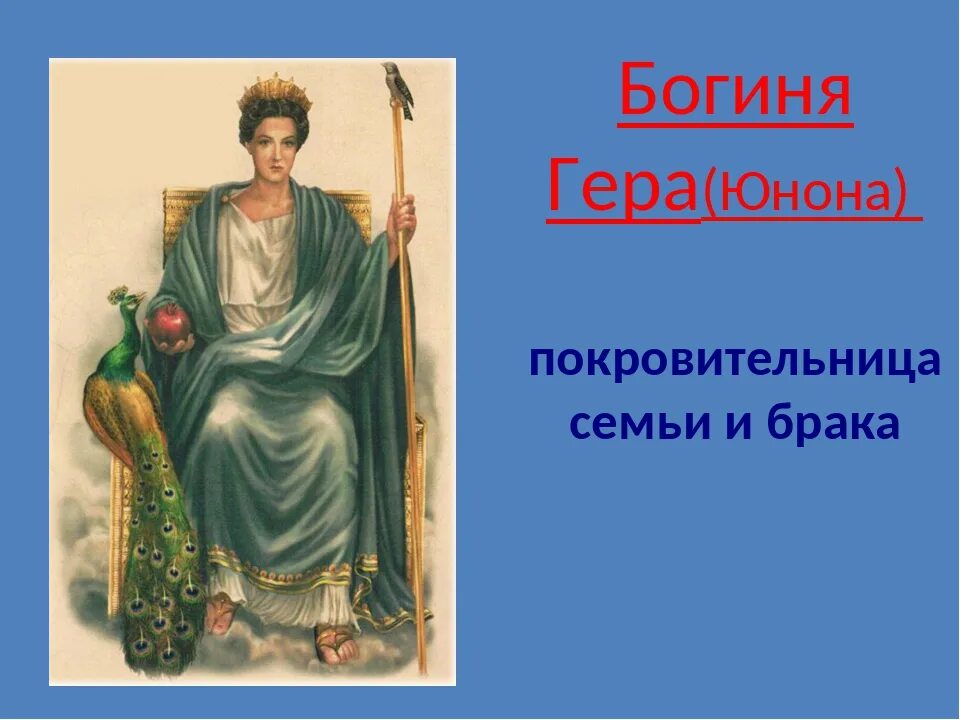 Богиня Гера(Юнона)

покровительница семьи и брака